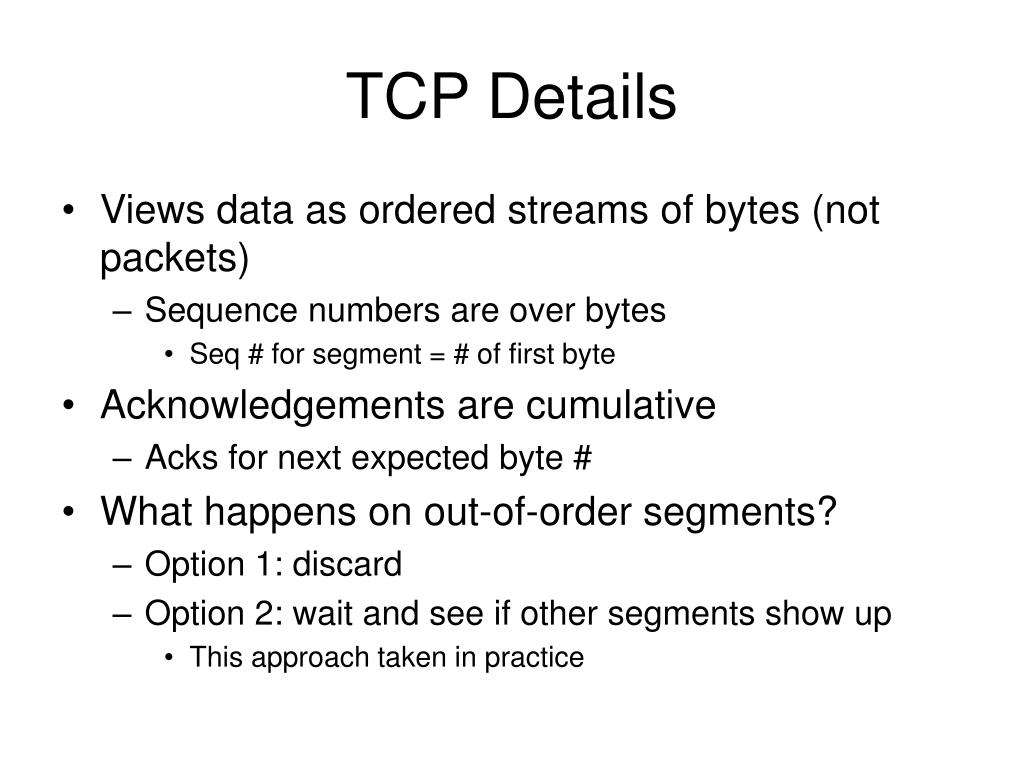 TCP Details

• Views data as ordered streams of bytes (not packets)
– Sequence numbers are over bytes
• Seq # for segment = # of first byte
• Acknowledgements are cumulative
– Acks for next expected byte #
• What happens on out-of-order segments?
– Option 1: discard
– Option 2: wait and see if other segments show up
• This approach taken in practice